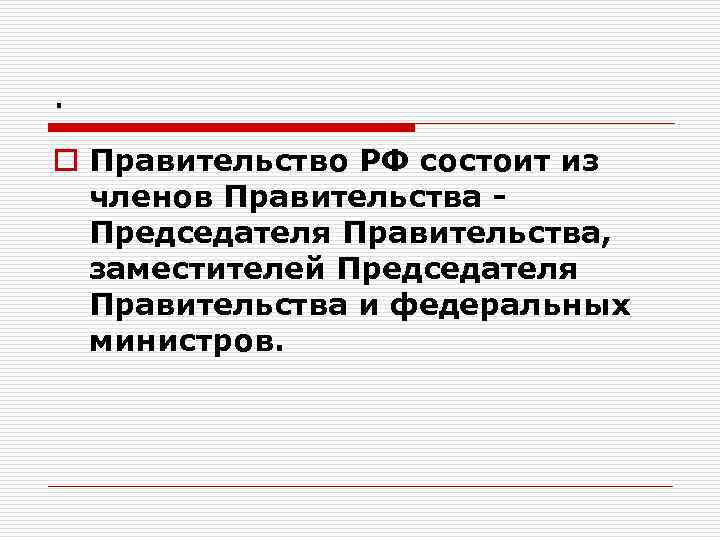 .

Правительство РФ состоит из членов Правительства - Председателя Правительства, заместителей Председателя Правительства и федеральных министров.